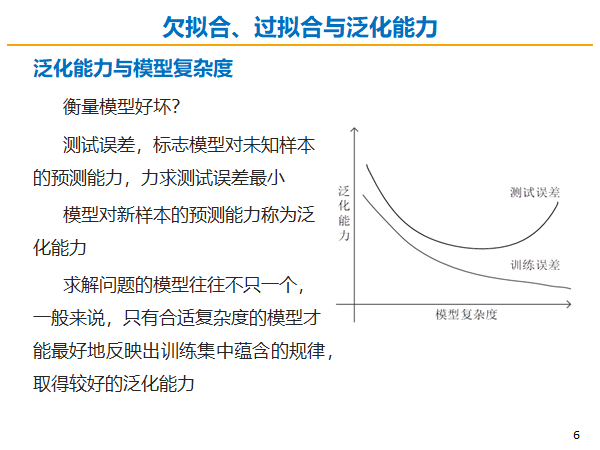 欠拟合、过拟合与泛化能力

泛化能力与模型复杂度

衡量模型好坏?

测试误差，标志模型对未知样本的预测能力，力求测试误差最小

模型对新样本的预测能力称为泛化能力

求解问题的模型往往不只一个，一般来说，只有合适复杂度的模型才能最好地反映出训练集中蕴含的规律，取得较好的泛化能力

泛化能力

测试误差

训练误差

模型复杂度

6